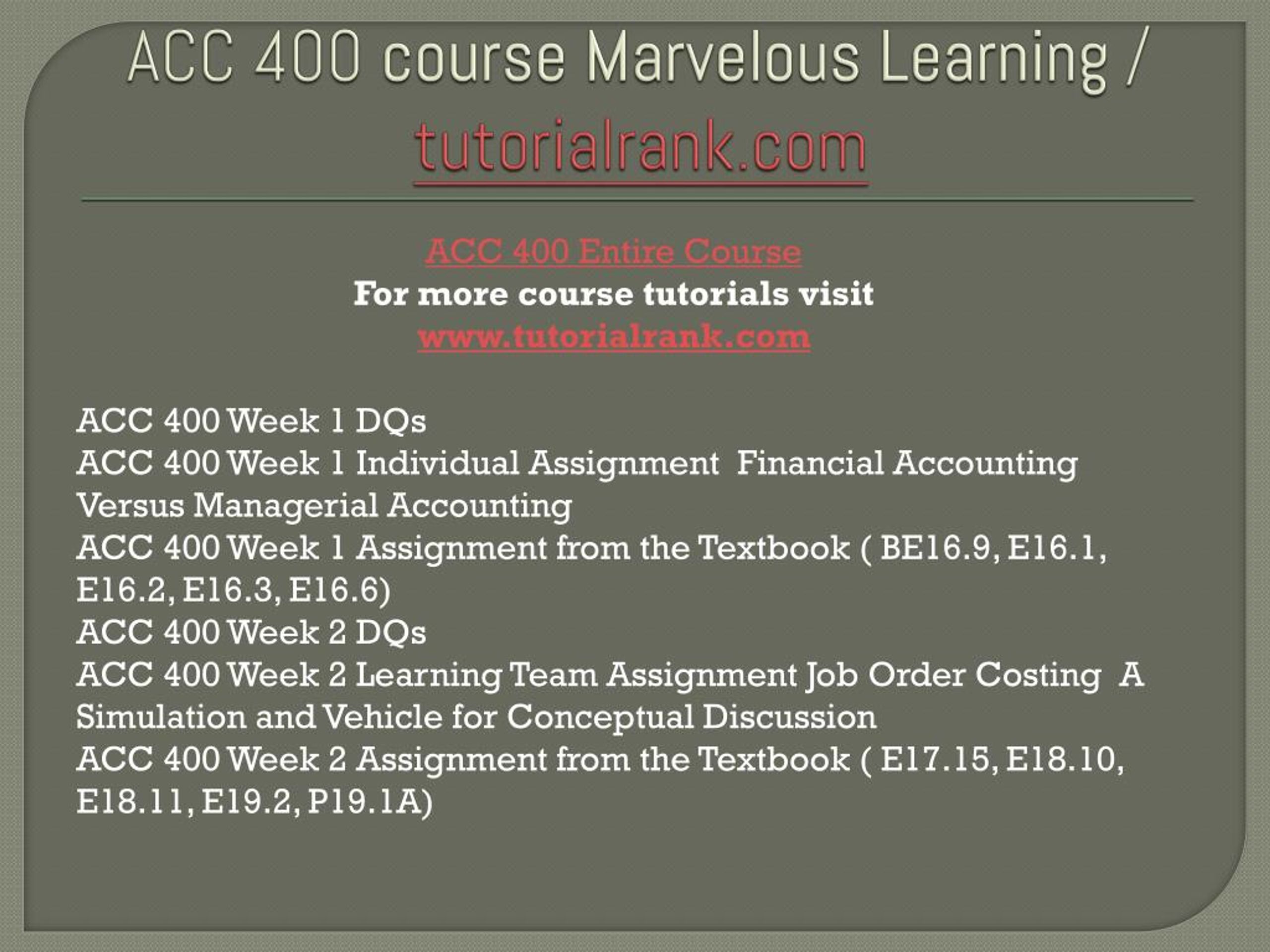 ACC 400 course Marvelous Learning / tutorialrank.com

ACC 400 Entire Course
For more course tutorials visit
www.tutorialrank.com

ACC 400 Week 1 DQs
ACC 400 Week 1 Individual Assignment Financial Accounting Versus Managerial Accounting
ACC 400 Week 1 Assignment from the Textbook ( BE16.9, E16.1, E16.2, E16.3, E16.6)
ACC 400 Week 2 DQs
ACC 400 Week 2 Learning Team Assignment Job Order Costing A Simulation and Vehicle for Conceptual Discussion
ACC 400 Week 2 Assignment from the Textbook ( E17.15, E18.10, E18.11, E19.2, P19.1A)